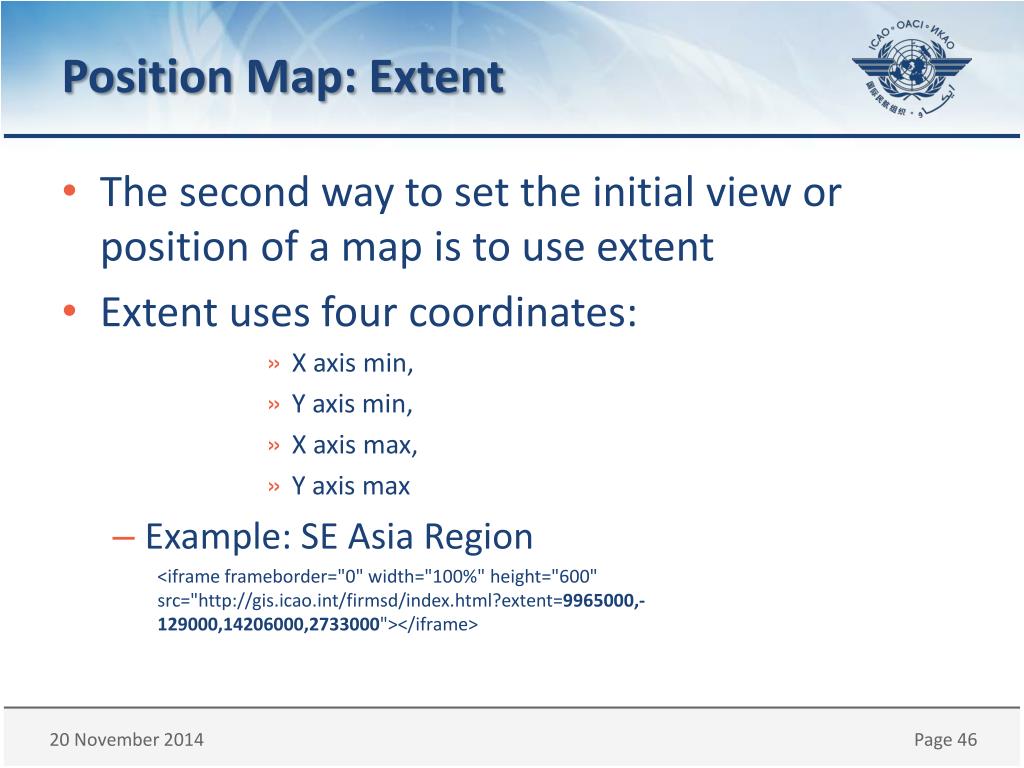 Position Map: Extent

ICAO • OACI • ИКАО

• The second way to set the initial view or position of a map is to use extent

• Extent uses four coordinates:

» X axis min,

» Y axis min,

» X axis max,

» Y axis max

– Example: SE Asia Region

<iframe frameborder="0" width="100%" height="600" src="http://gis.icao.int/firmsd/index.html?extent=9965000,-129000,14206000,2733000"></iframe>

20 November 2014

Page 46